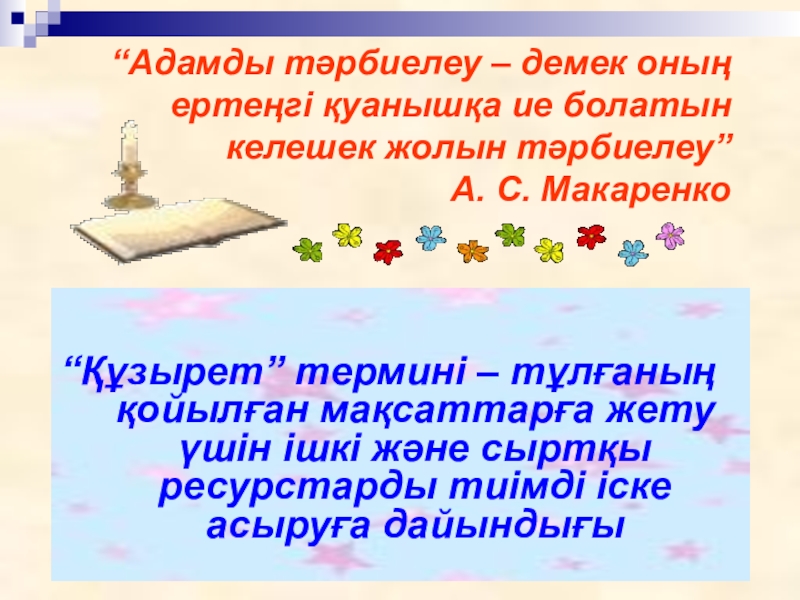 “Адамды тәрбиелеу – демек оның ертеңгі қуанышқа ие болатын келешек жолын тәрбиелеу”
А. С. Макаренко

“Құзырет” термині – тұлғаның қойылған мақсаттарға жету үшін ішкі және сыртқы ресурстарды тиімді іске асыруға дайындығы